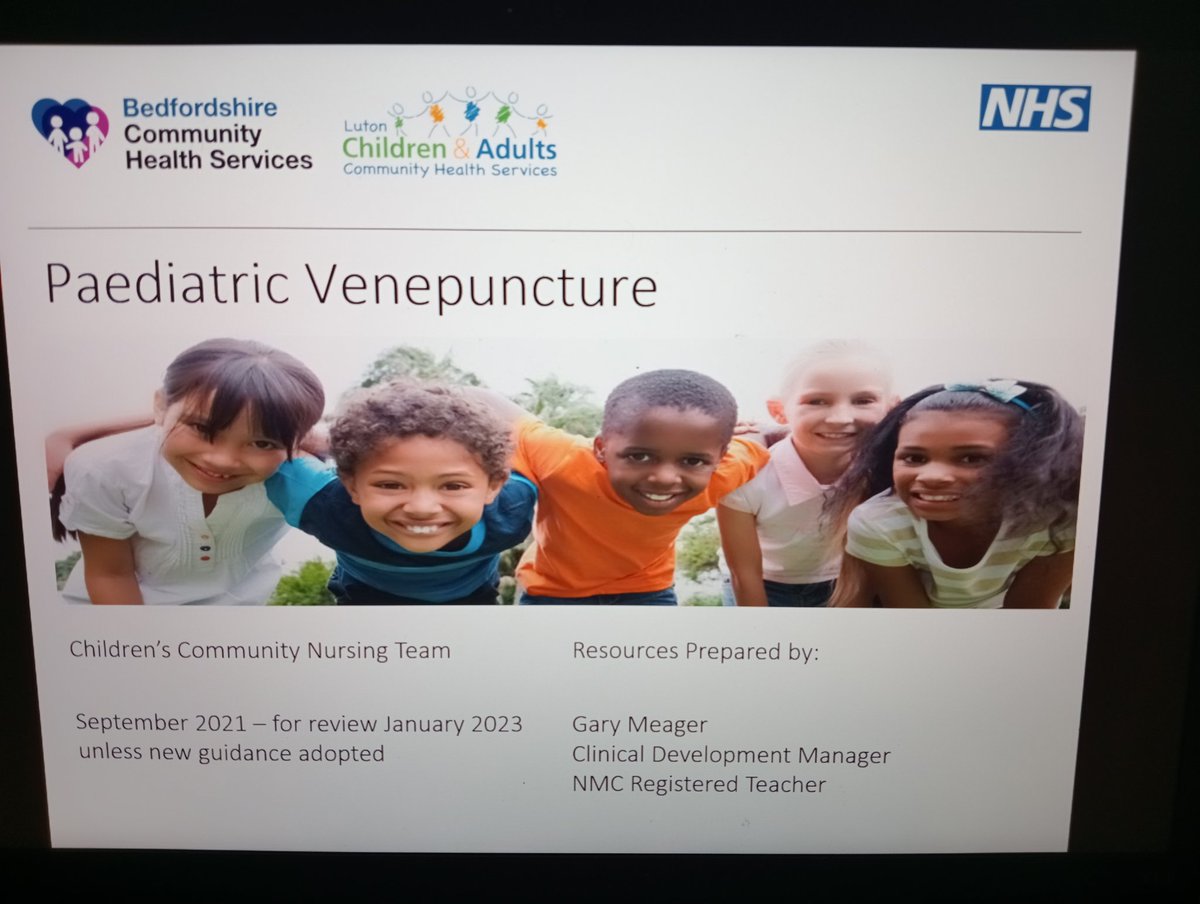 Bedfordshire Community Health Services

Luton Children & Adults Community Health Services

NHS

Paediatric Venepuncture

Children's Community Nursing Team

September 2021 – for review January 2023 unless new guidance adopted

Resources Prepared by:

Gary Meager
Clinical Development Manager
NMC Registered Teacher